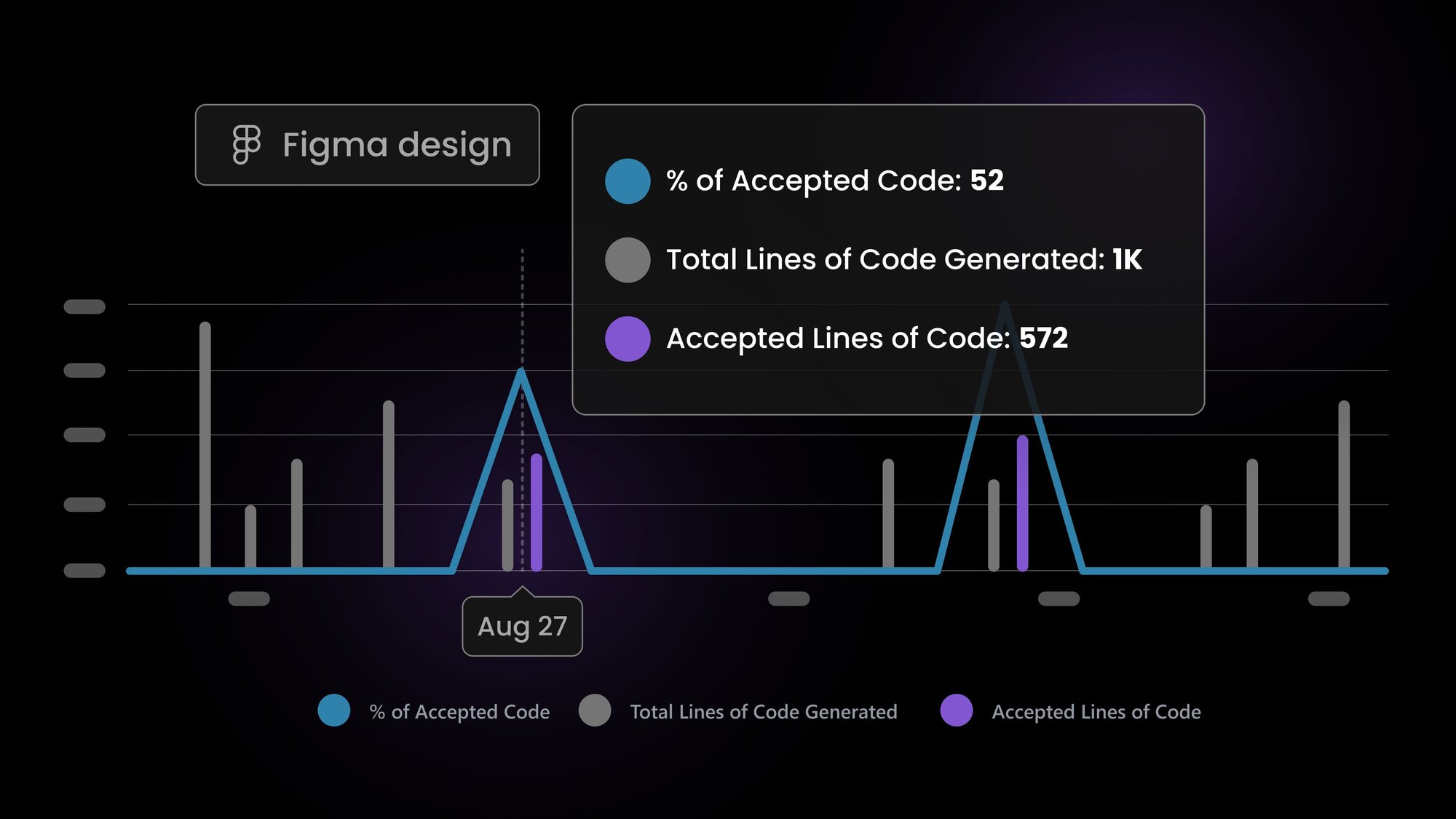 Figma design

% of Accepted Code: 52

Total Lines of Code Generated: 1K

Accepted Lines of Code: 572

Aug 27

% of Accepted Code
Total Lines of Code Generated
Accepted Lines of Code